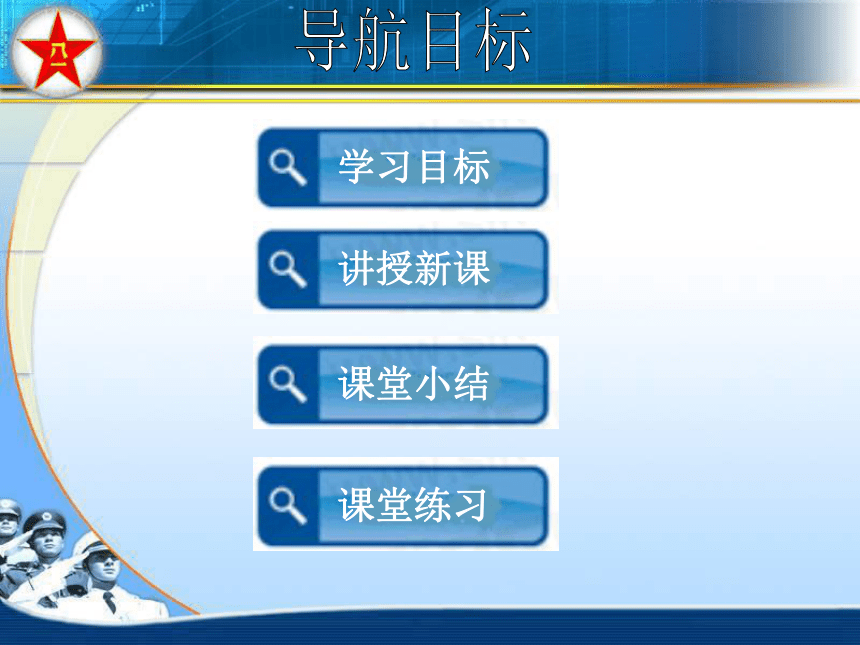 八一

导航目标

学习目标

讲授新课

课堂小结

课堂练习